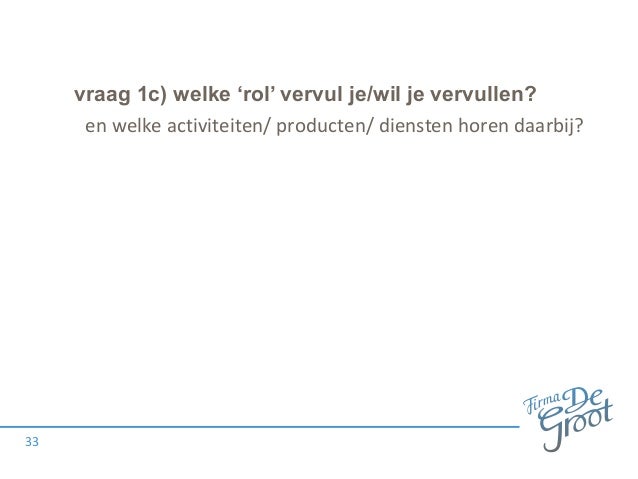 vraag 1c) welke ‘rol’ vervul je/wil je vervullen?

en welke activiteiten/ producten/ diensten horen daarbij?

Firma De Groot

33